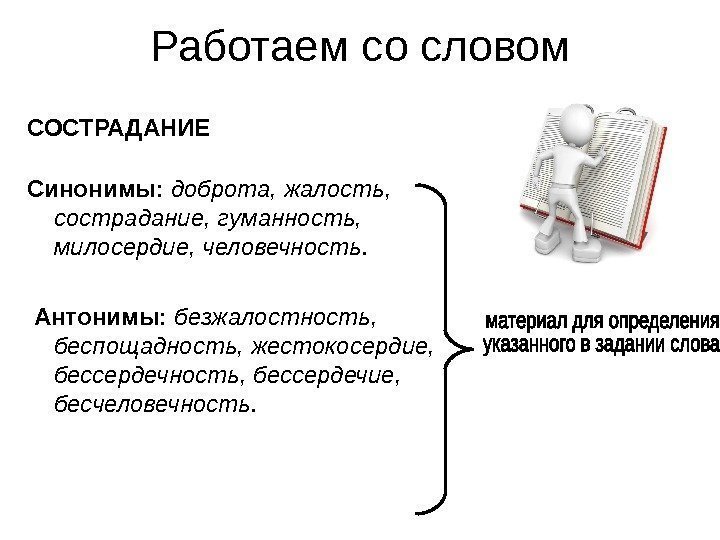 Работаем со словом

СОСТРАДАНИЕ

Синонимы: доброта, жалость, сострадание, гуманность, милосердие, человечность.

Антонимы: безжалостность, беспощадность, жестокосердие, бессердечность, бессердечие, бесчеловечность.

материал для определения указанного в задании слова